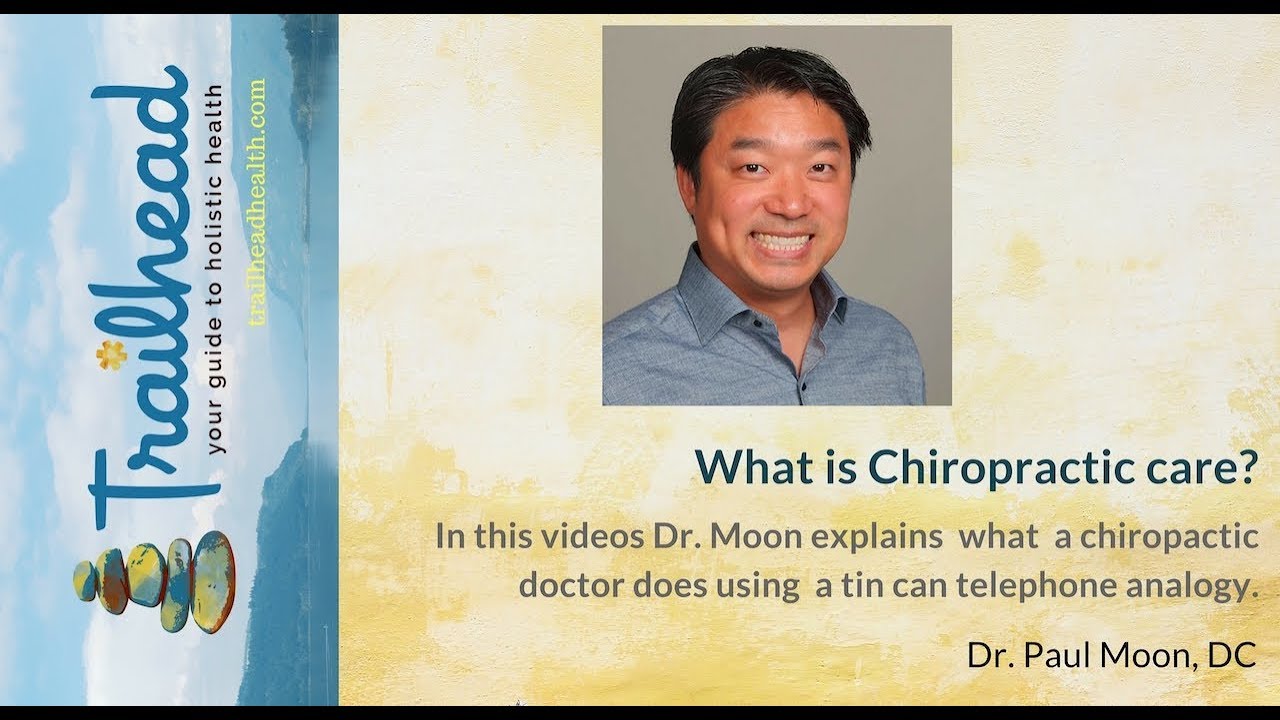 Trailhead
your guide to holistic health
trailheadhealth.com

What is Chiropractic care?

In this videos Dr. Moon explains what a chiropactic doctor does using a tin can telephone analogy.

Dr. Paul Moon, DC